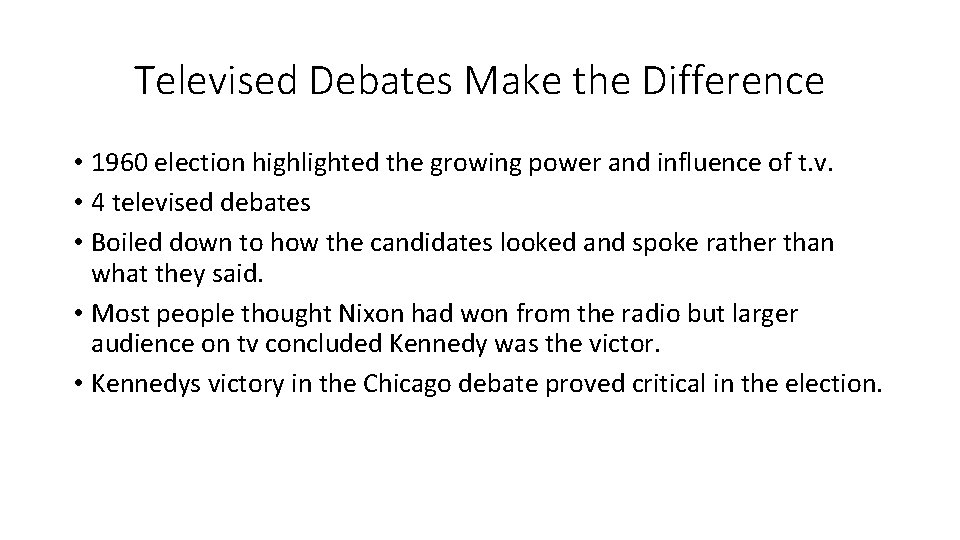 Televised Debates Make the Difference

• 1960 election highlighted the growing power and influence of t.v.
• 4 televised debates
• Boiled down to how the candidates looked and spoke rather than what they said.
• Most people thought Nixon had won from the radio but larger audience on tv concluded Kennedy was the victor.
• Kennedys victory in the Chicago debate proved critical in the election.